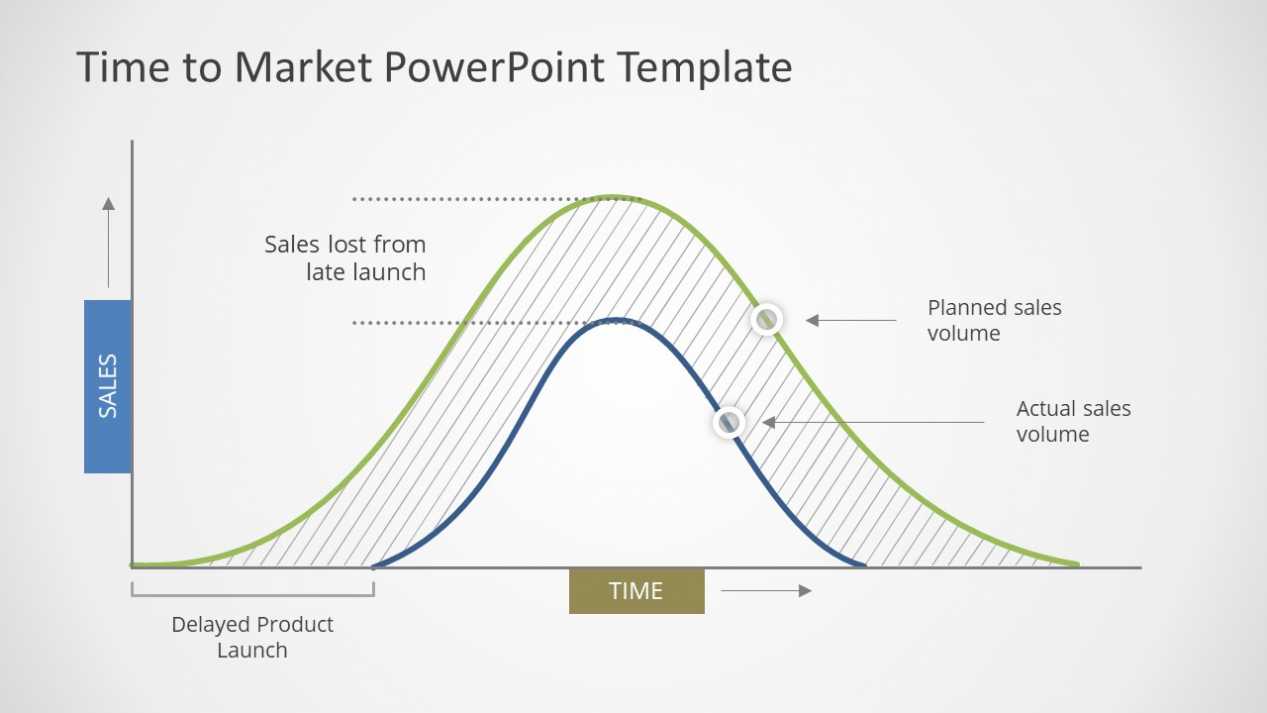 Time to Market PowerPoint Template

SALES

Sales lost from late launch

Planned sales volume

Actual sales volume

TIME

Delayed Product Launch